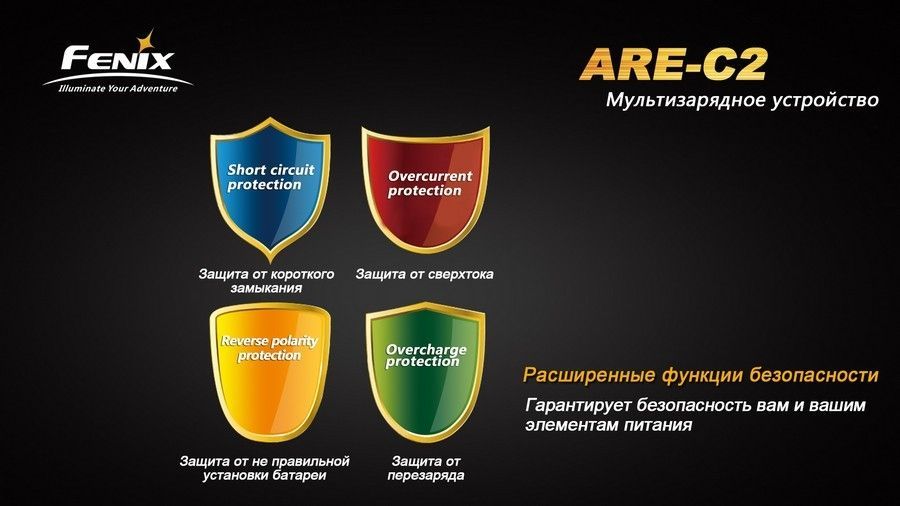 FENIX
Illuminate Your Adventure

ARE-C2
Мультизарядное устройство

Short circuit protection
Защита от короткого замыкания

Overcurrent protection
Защита от сверхтока

Reverse polarity protection
Защита от не правильной установки батареи

Overcharge protection
Защита от перезаряда

Расширенные функции безопасности
Гарантирует безопасность вам и вашим элементам питания